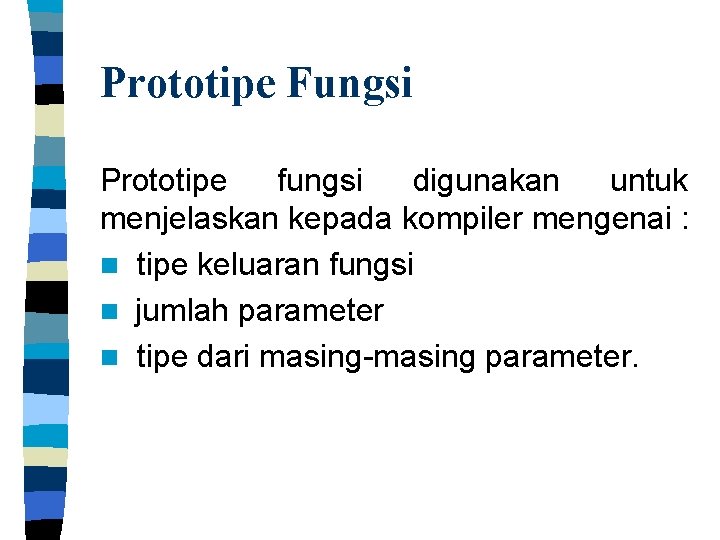 Prototipe Fungsi

Prototipe fungsi digunakan untuk menjelaskan kepada kompiler mengenai :

- tipe keluaran fungsi
- jumlah parameter
- tipe dari masing-masing parameter.